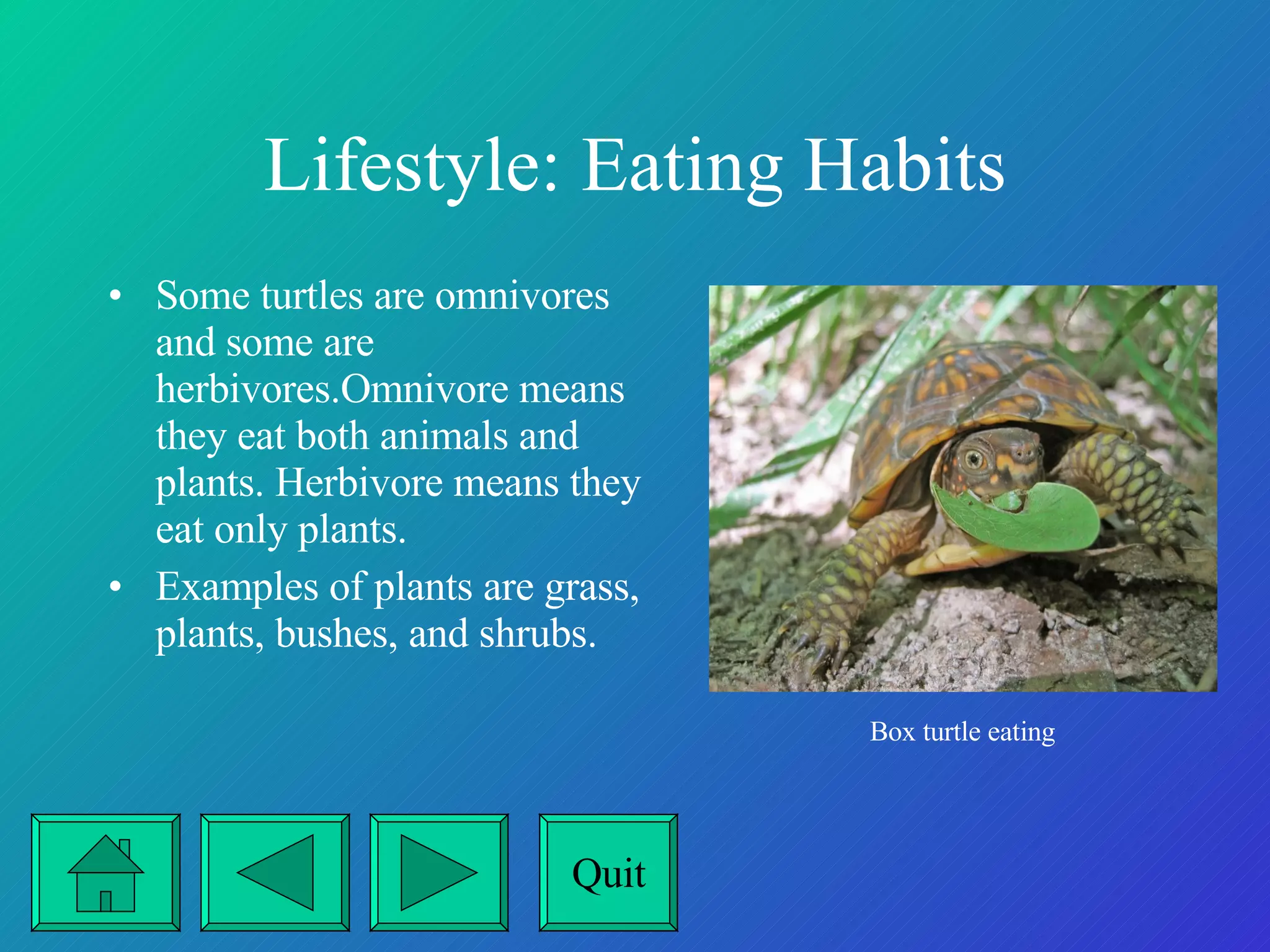 Lifestyle: Eating Habits

• Some turtles are omnivores and some are herbivores.Omnivore means they eat both animals and plants. Herbivore means they eat only plants.
• Examples of plants are grass, plants, bushes, and shrubs.

Box turtle eating

Quit